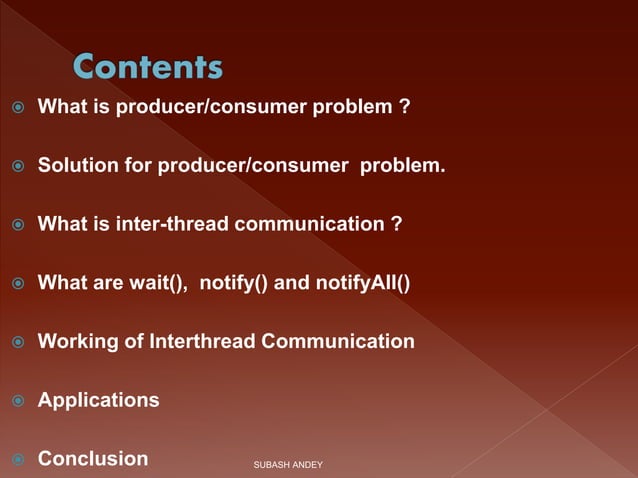 Contents

What is producer/consumer problem ?

Solution for producer/consumer problem.

What is inter-thread communication ?

What are wait(), notify() and notifyAll()

Working of Interthread Communication

Applications

Conclusion

SUBASH ANDEY